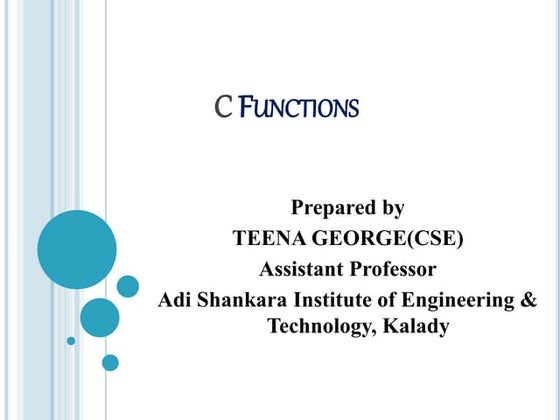 C FUNCTIONS

Prepared by
TEENA GEORGE(CSE)
Assistant Professor
Adi Shankara Institute of Engineering & Technology, Kalady